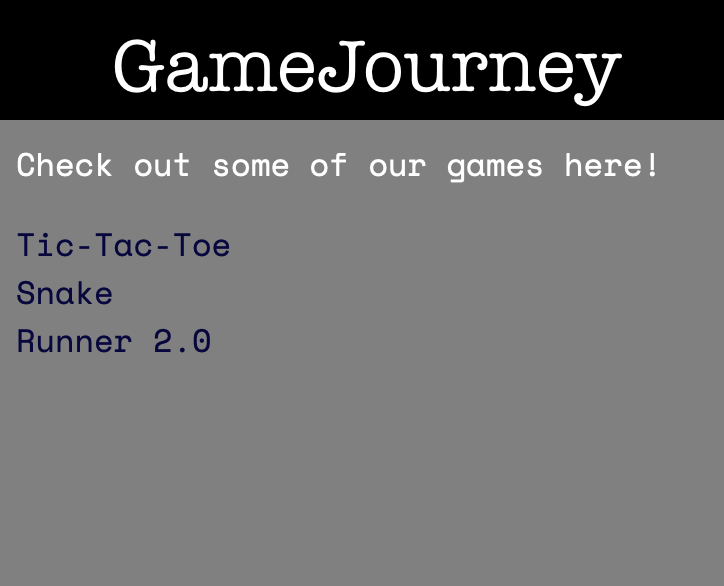 GameJourney

Check out some of our games here!

Tic-Tac-Toe
Snake
Runner 2.0